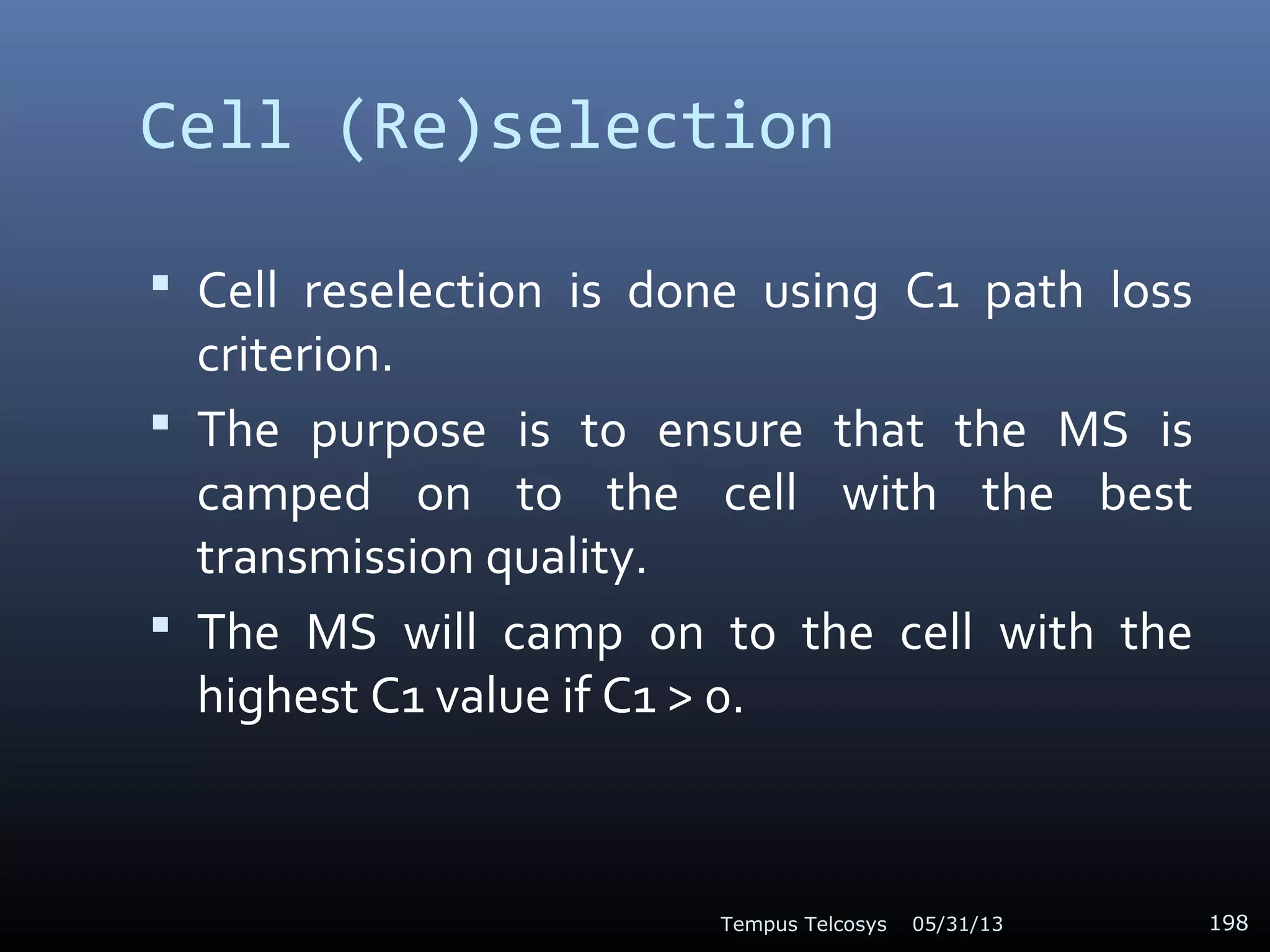 Cell (Re)selection

▪ Cell reselection is done using C1 path loss criterion.

▪ The purpose is to ensure that the MS is camped on to the cell with the best transmission quality.

▪ The MS will camp on to the cell with the highest C1 value if C1 > 0.

Tempus Telcosys 05/31/13 198